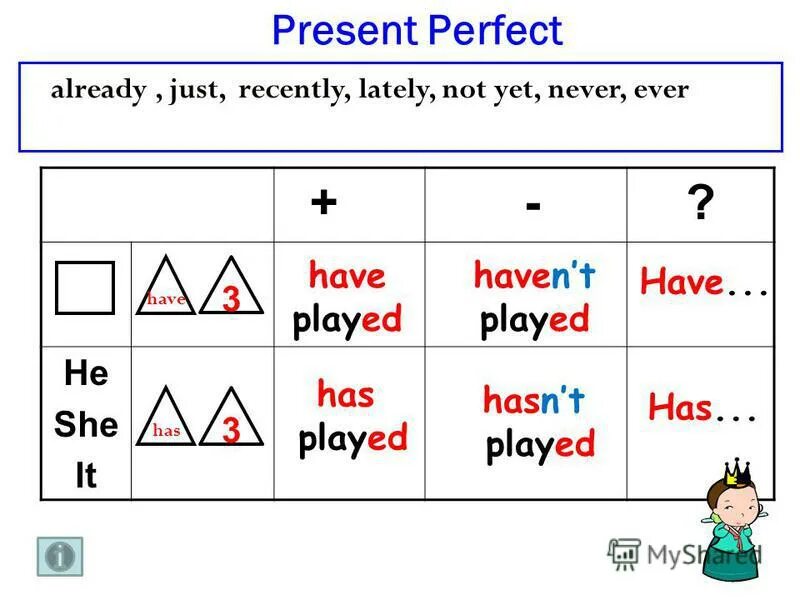 Present Perfect

already , just, recently, lately, not yet, never, ever

| | | + | - | ? |
|---|---|---|---|---|
| | have 3 | have played | haven't played | Have... |
| He She It | has 3 | has played | hasn't played | Has... |

MyShared